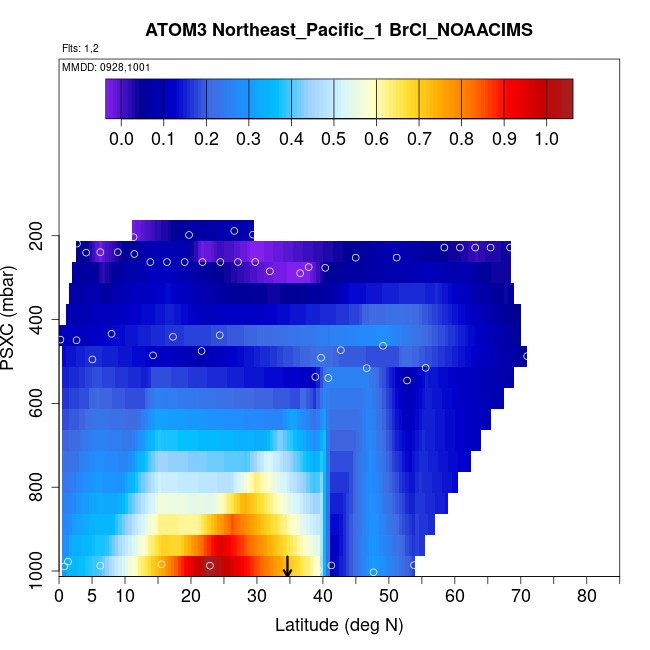 ATOM3 Northeast_Pacific_1 BrCl_NOAACIMS

Flts: 1,2

MMDD: 0928,1001

0.0 0.1 0.2 0.3 0.4 0.5 0.6 0.7 0.8 0.9 1.0

PSXC (mbar)

200
400
600
800
1000

0 5 10 20 30 40 50 60 70 80

Latitude (deg N)